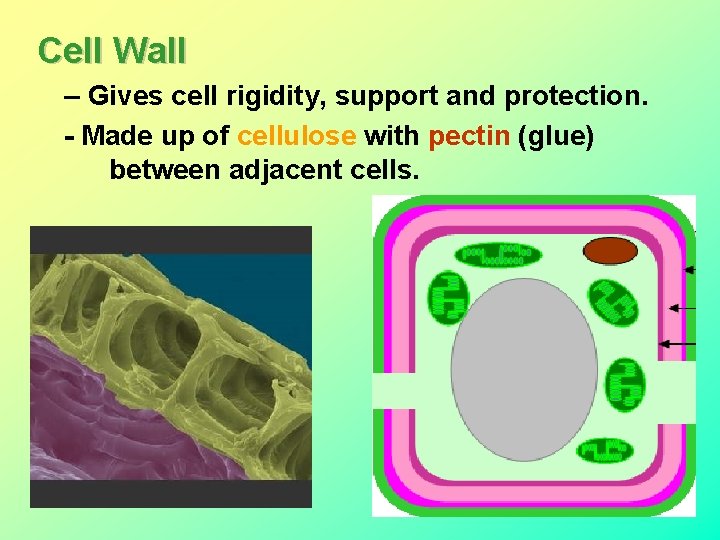 Cell Wall

– Gives cell rigidity, support and protection.

- Made up of cellulose with pectin (glue) between adjacent cells.